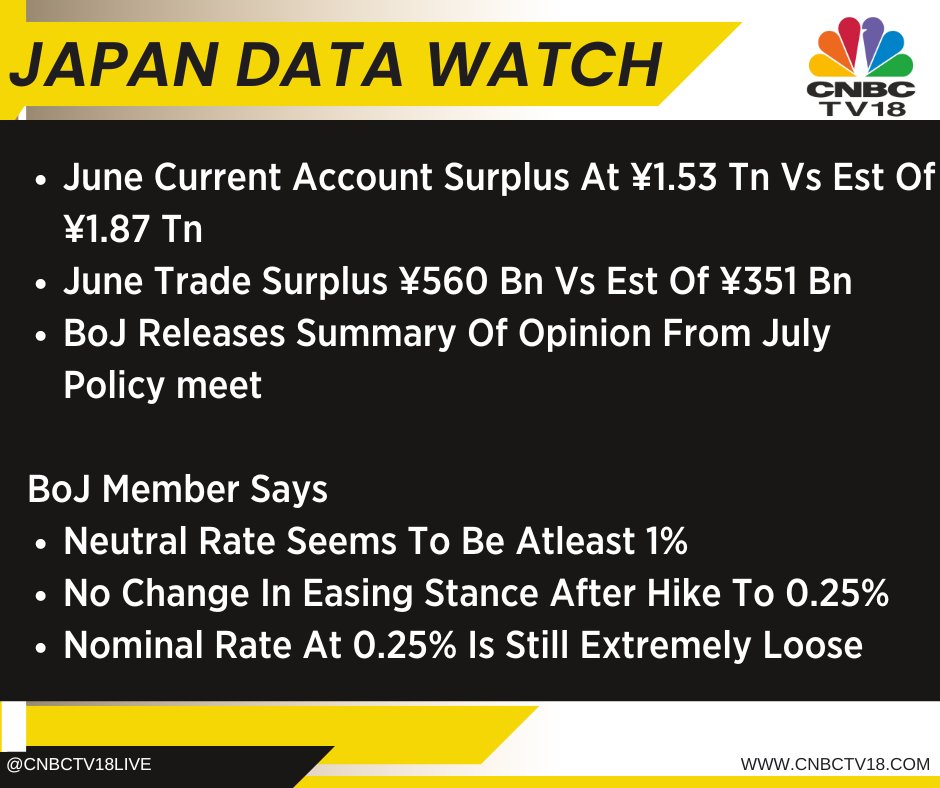 JAPAN DATA WATCH

CNBC TV18

• June Current Account Surplus At ¥1.53 Tn Vs Est Of ¥1.87 Tn
• June Trade Surplus ¥560 Bn Vs Est Of ¥351 Bn
• BoJ Releases Summary Of Opinion From July Policy meet

BoJ Member Says
• Neutral Rate Seems To Be Atleast 1%
• No Change In Easing Stance After Hike To 0.25%
• Nominal Rate At 0.25% Is Still Extremely Loose

@CNBCTV18LIVE

WWW.CNBCTV18.COM